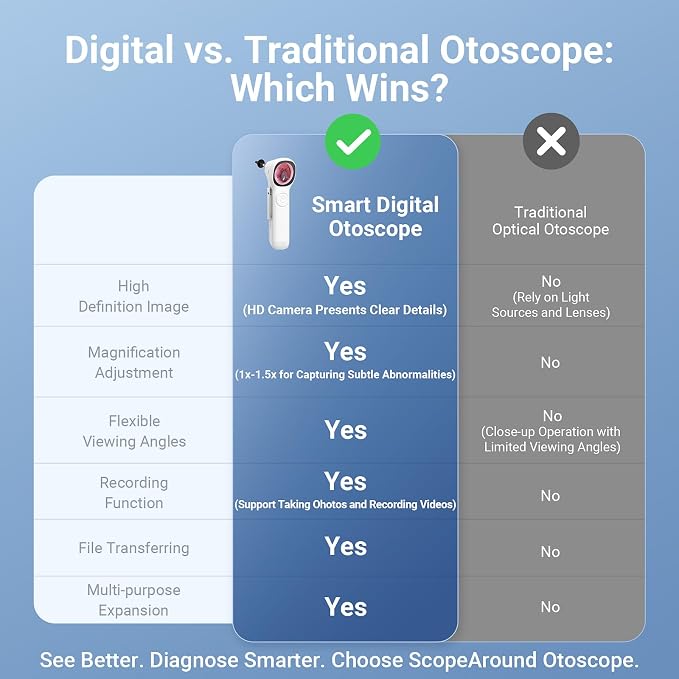 Digital vs. Traditional Otoscope: Which Wins?

| | Smart Digital Otoscope | Traditional Optical Otoscope |
|---|---|---|
| High Definition Image | Yes (HD Camera Presents Clear Details) | No (Rely on Light Sources and Lenses) |
| Magnification Adjustment | Yes (1x-1.5x for Capturing Subtle Abnormalities) | No |
| Flexible Viewing Angles | Yes | No (Close-up Operation with Limited Viewing Angles) |
| Recording Function | Yes (Support Taking Ohotos and Recording Videos) | No |
| File Transferring | Yes | No |
| Multi-purpose Expansion | Yes | No |

See Better. Diagnose Smarter. Choose ScopeAround Otoscope.